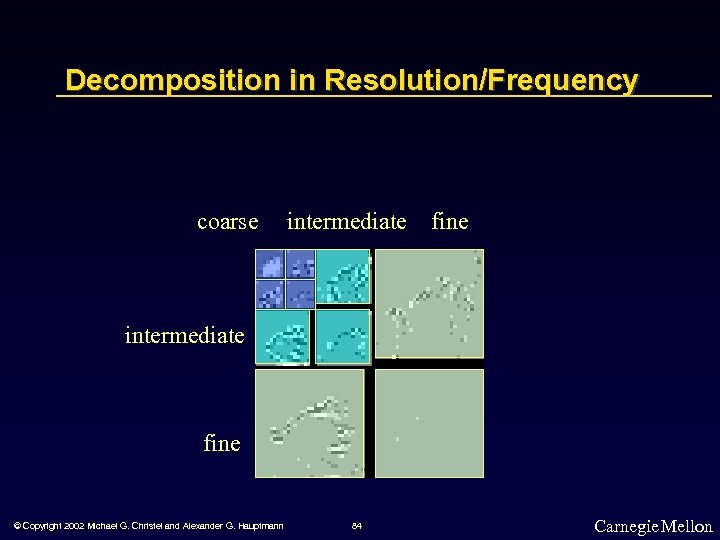 Decomposition in Resolution/Frequency

coarse intermediate fine

intermediate

fine

© Copyright 2002 Michael G. Christel and Alexander G. Hauptmann

84

Carnegie Mellon